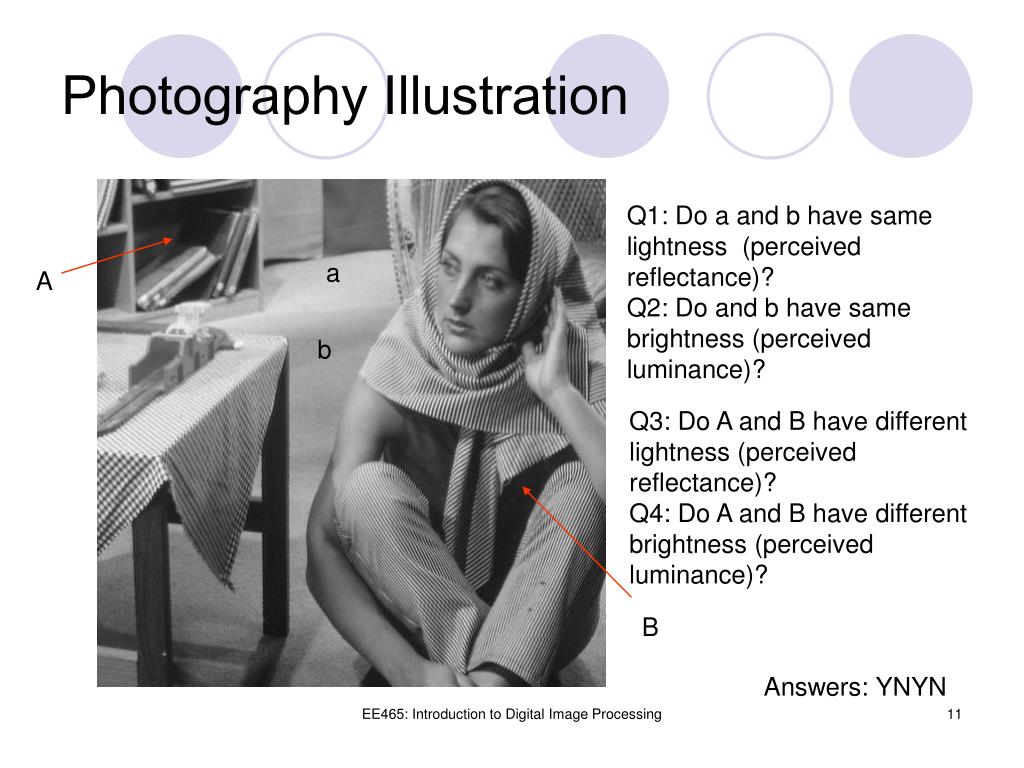 Photography Illustration

A

a

b

Q1: Do a and b have same lightness (perceived reflectance)?
Q2: Do and b have same brightness (perceived luminance)?

Q3: Do A and B have different lightness (perceived reflectance)?
Q4: Do A and B have different brightness (perceived luminance)?

B

Answers: YNYN

EE465: Introduction to Digital Image Processing

11